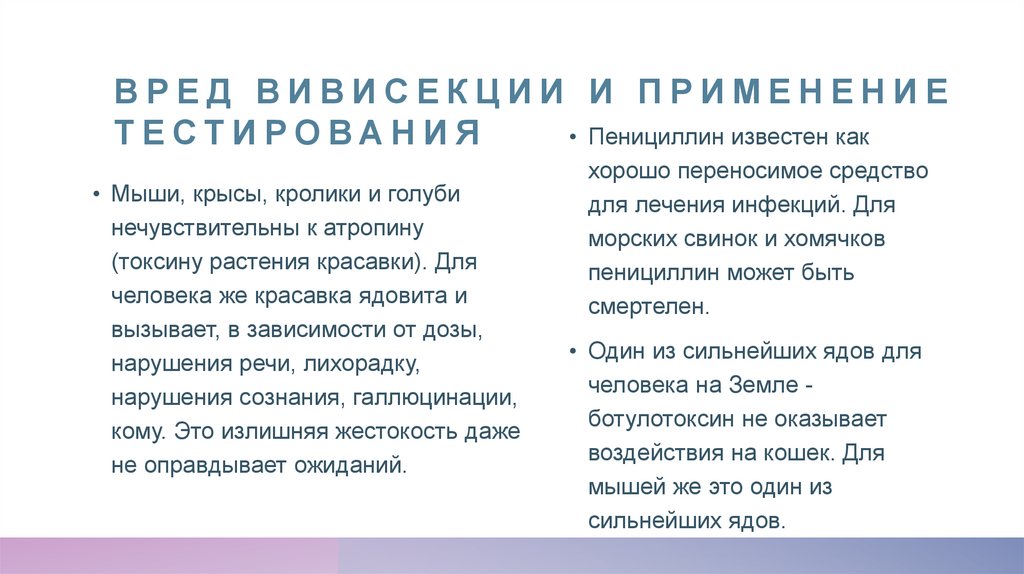 ВРЕД ВИВИСЕКЦИИ И ПРИМЕНЕНИЕ ТЕСТИРОВАНИЯ

• Мыши, крысы, кролики и голуби нечувствительны к атропину (токсину растения красавки). Для человека же красавка ядовита и вызывает, в зависимости от дозы, нарушения речи, лихорадку, нарушения сознания, галлюцинации, кому. Это излишняя жестокость даже не оправдывает ожиданий.

• Пенициллин известен как хорошо переносимое средство для лечения инфекций. Для морских свинок и хомячков пенициллин может быть смертелен.

• Один из сильнейших ядов для человека на Земле - ботулотоксин не оказывает воздействия на кошек. Для мышей же это один из сильнейших ядов.